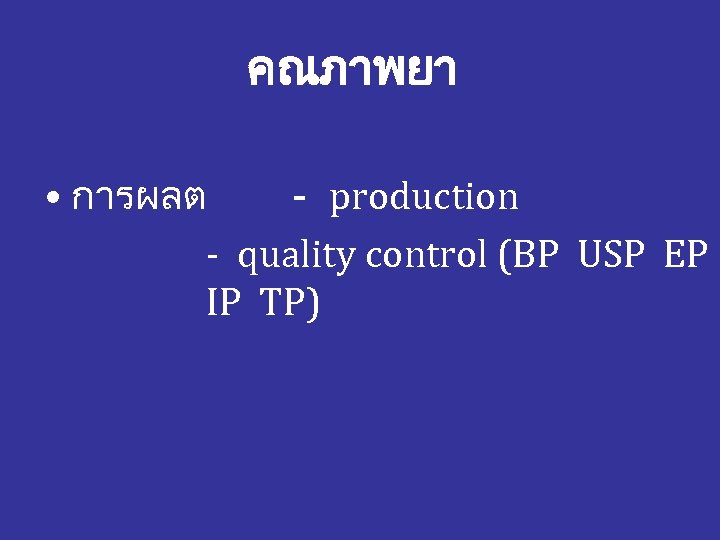 คณภาพยา

• การผลต - production

- quality control (BP USP EP IP TP)